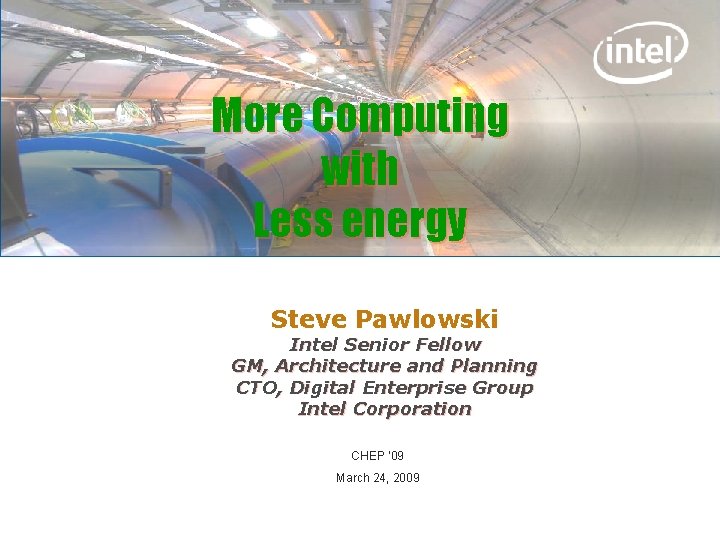 intel

More Computing with Less energy

Steve Pawlowski
Intel Senior Fellow
GM, Architecture and Planning
CTO, Digital Enterprise Group
Intel Corporation

CHEP '09
March 24, 2009